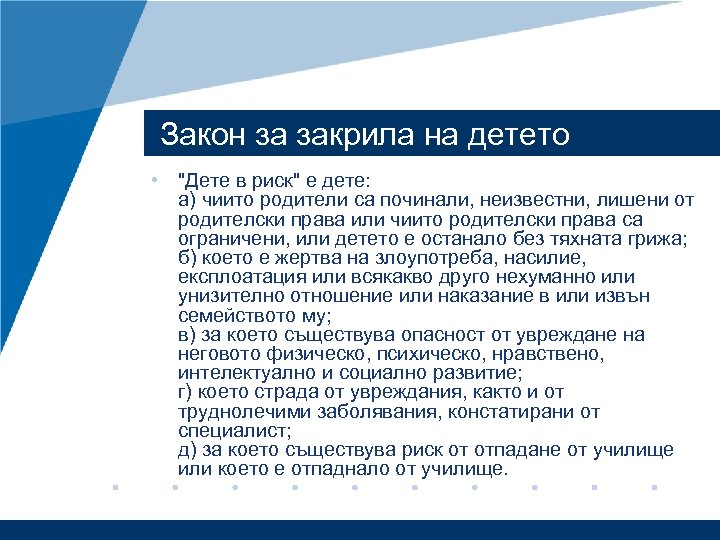 Закон за закрила на детето

• "Дете в риск" е дете:
а) чиито родители са починали, неизвестни, лишени от родителски права или чиито родителски права са ограничени, или детето е останало без тяхната грижа;
б) което е жертва на злоупотреба, насилие, експлоатация или всякакво друго нехуманно или унизително отношение или наказание в или извън семейството му;
в) за което съществува опасност от увреждане на неговото физическо, психическо, нравствено, интелектуално и социално развитие;
г) което страда от увреждания, както и от труднолечими заболявания, констатирани от специалист;
д) за което съществува риск от отпадане от училище или което е отпаднало от училище.